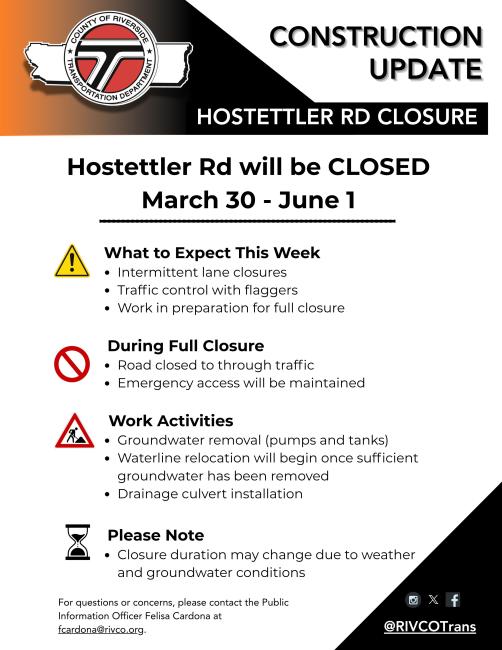 COUNTY OF RIVERSIDE
TRANSPORTATION DEPARTMENT

CONSTRUCTION UPDATE

HOSTETTLER RD CLOSURE

Hostettler Rd will be CLOSED
March 30 - June 1

What to Expect This Week
• Intermittent lane closures
• Traffic control with flaggers
• Work in preparation for full closure

During Full Closure
• Road closed to through traffic
• Emergency access will be maintained

Work Activities
• Groundwater removal (pumps and tanks)
• Waterline relocation will begin once sufficient groundwater has been removed
• Drainage culvert installation

Please Note
• Closure duration may change due to weather and groundwater conditions

For questions or concerns, please contact the Public Information Officer Felisa Cardona at fcardona@rivco.org.

@RIVCOTrans